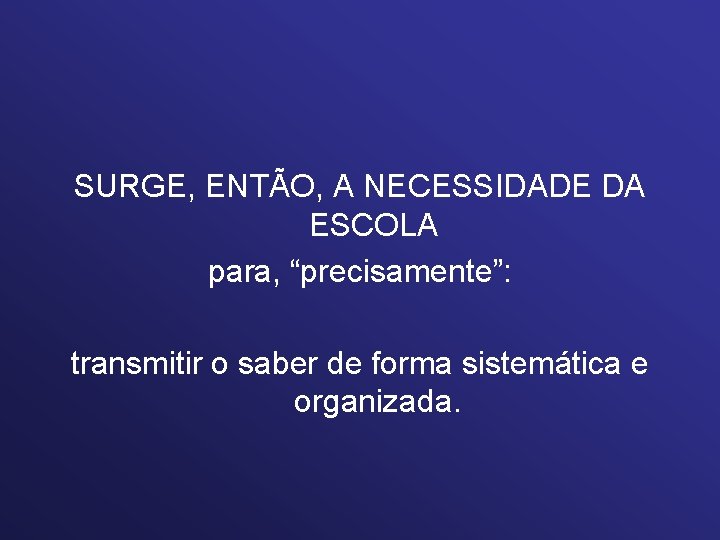 SURGE, ENTÃO, A NECESSIDADE DA ESCOLA

para, “precisamente”:

transmitir o saber de forma sistemática e organizada.